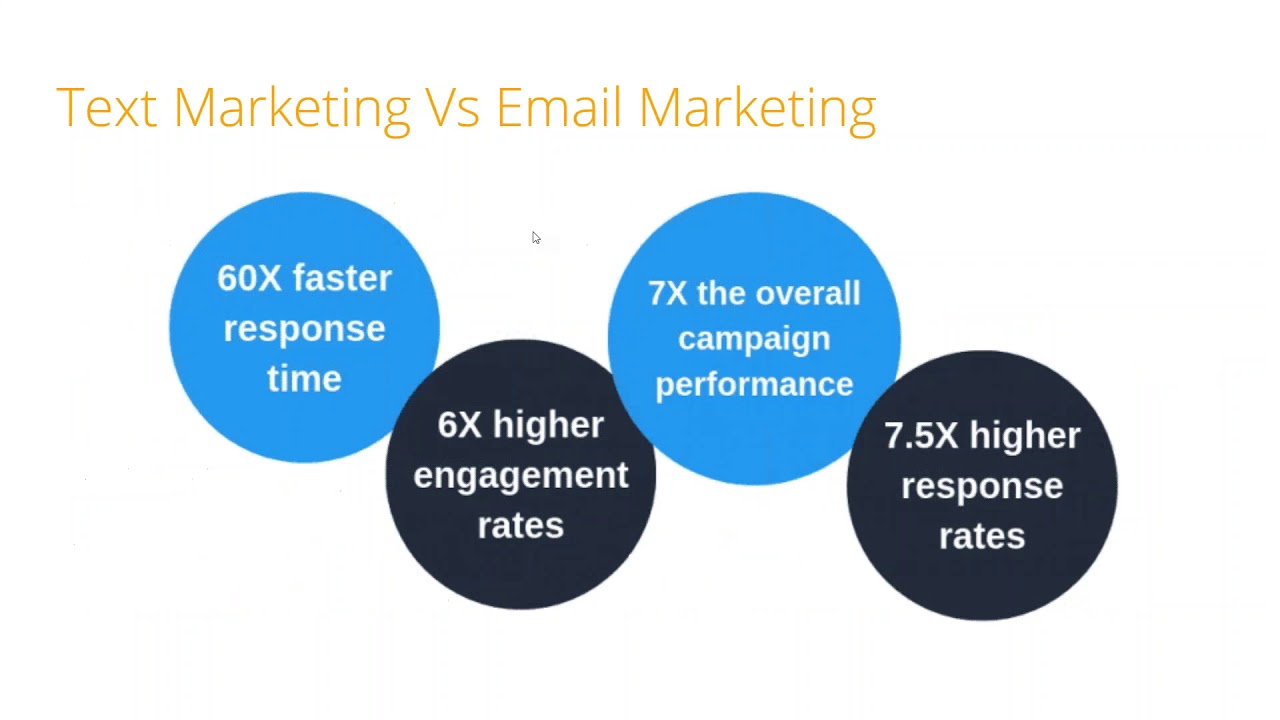 Text Marketing Vs Email Marketing

60X faster response time

6X higher engagement rates

7X the overall campaign performance

7.5X higher response rates